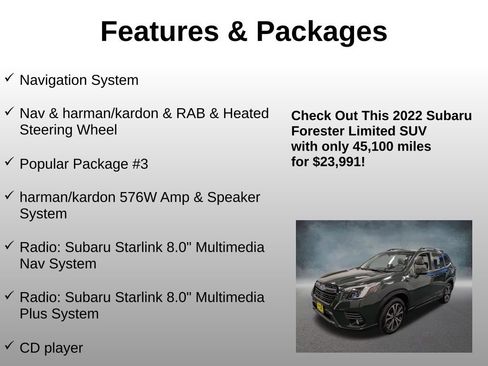 Features & Packages

✓ Navigation System

✓ Nav & harman/kardon & RAB & Heated Steering Wheel

✓ Popular Package #3

✓ harman/kardon 576W Amp & Speaker System

✓ Radio: Subaru Starlink 8.0" Multimedia Nav System

✓ Radio: Subaru Starlink 8.0" Multimedia Plus System

✓ CD player

Check Out This 2022 Subaru Forester Limited SUV with only 45,100 miles for $23,991!